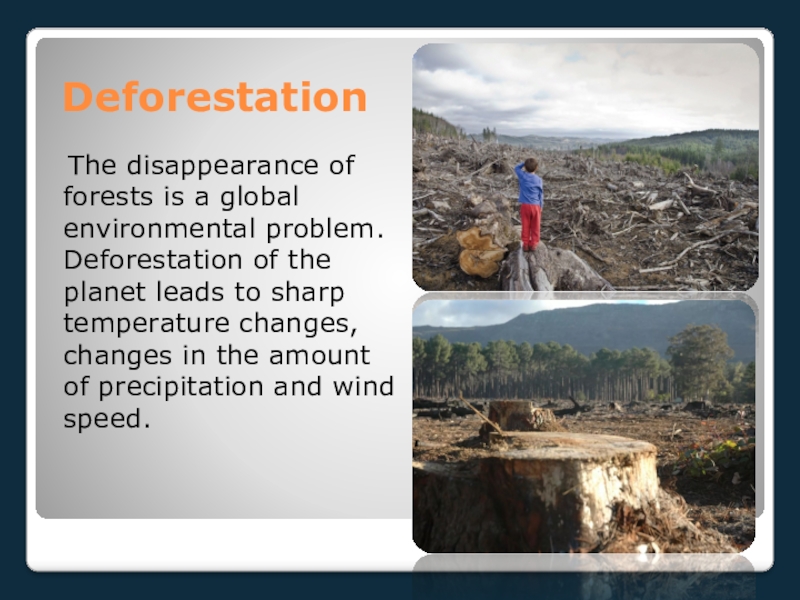 Deforestation

The disappearance of forests is a global environmental problem. Deforestation of the planet leads to sharp temperature changes, changes in the amount of precipitation and wind speed.